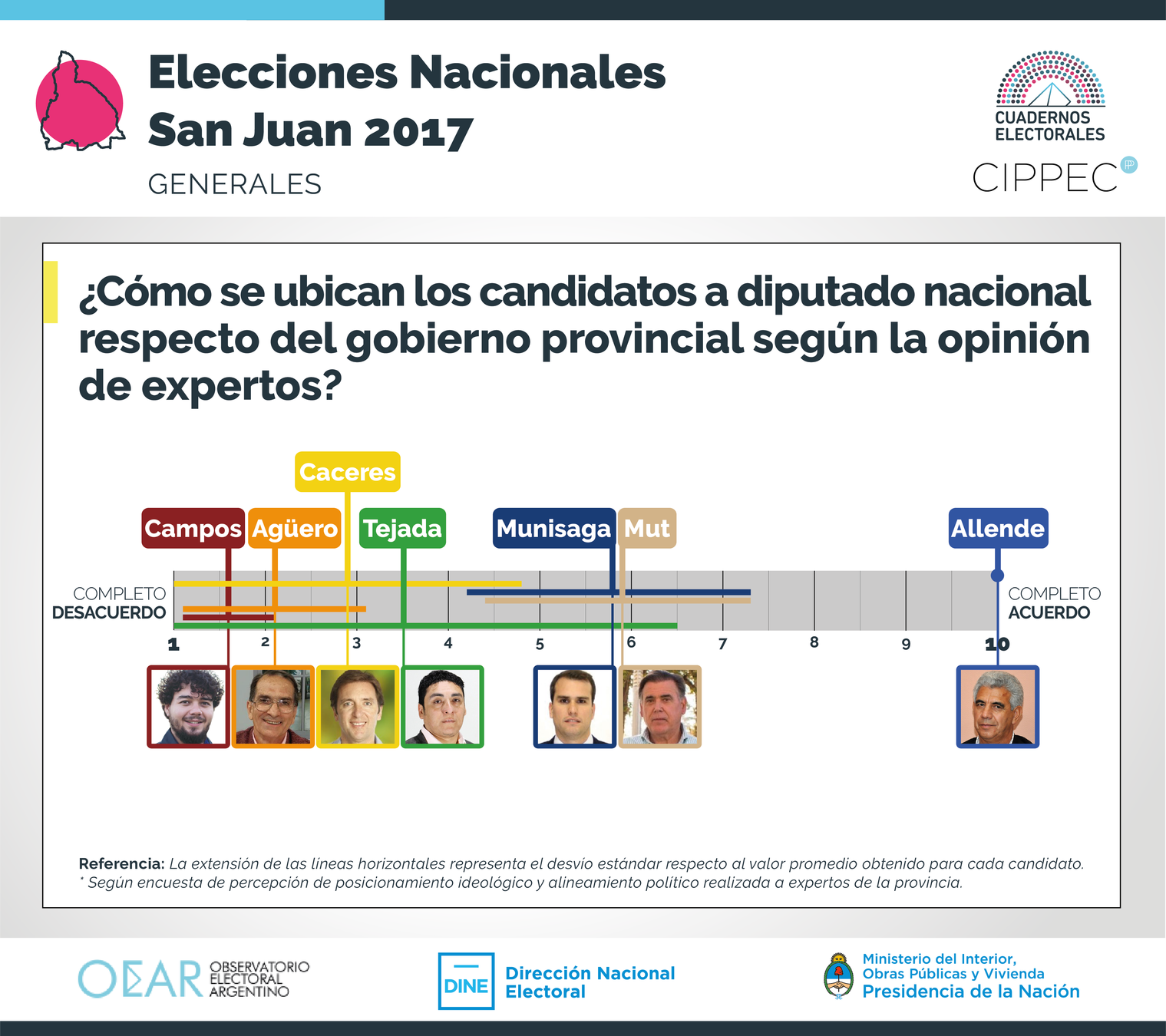 Elecciones Nacionales
San Juan 2017
GENERALES

CUADERNOS ELECTORALES
CIPPEC

¿Cómo se ubican los candidatos a diputado nacional respecto del gobierno provincial según la opinión de expertos?

Caceres
Campos Agüero Tejada Munisaga Mut Allende

COMPLETO DESACUERDO
COMPLETO ACUERDO

1 2 3 4 5 6 7 8 9 10

Referencia: La extensión de las líneas horizontales representa el desvío estándar respecto al valor promedio obtenido para cada candidato.
* Según encuesta de percepción de posicionamiento ideológico y alineamiento político realizada a expertos de la provincia.

OEAR OBSERVATORIO ELECTORAL ARGENTINO
DINE Dirección Nacional Electoral
Ministerio del Interior, Obras Públicas y Vivienda
Presidencia de la Nación